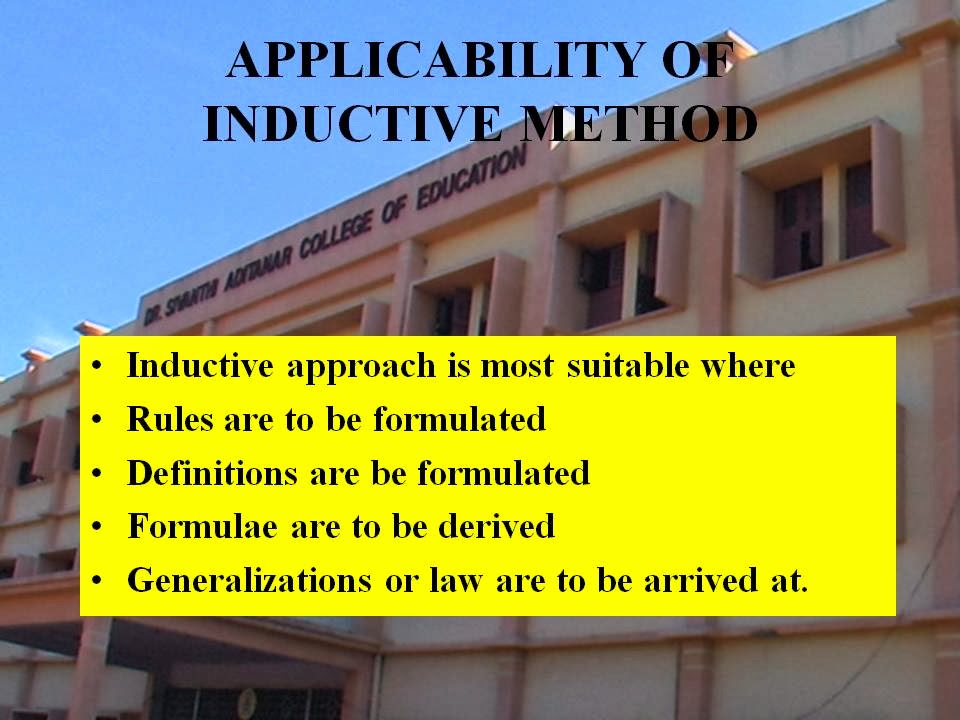 APPLICABILITY OF INDUCTIVE METHOD

DR. SIVANTHI ADITANAR COLLEGE OF EDUCATION

• Inductive approach is most suitable where
• Rules are to be formulated
• Definitions are be formulated
• Formulae are to be derived
• Generalizations or law are to be arrived at.